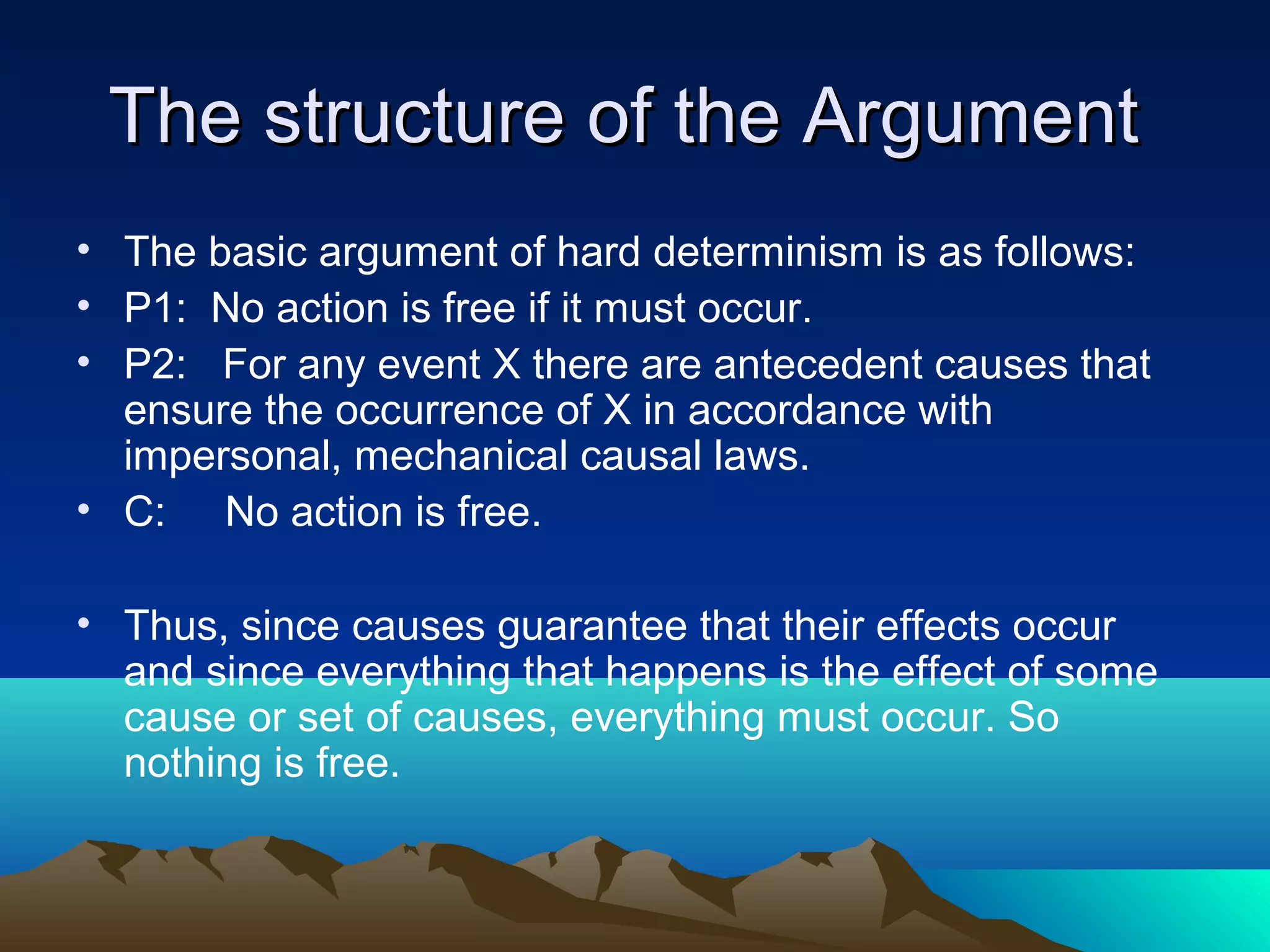 The structure of the Argument

• The basic argument of hard determinism is as follows:
• P1: No action is free if it must occur.
• P2: For any event X there are antecedent causes that ensure the occurrence of X in accordance with impersonal, mechanical causal laws.
• C: No action is free.

• Thus, since causes guarantee that their effects occur and since everything that happens is the effect of some cause or set of causes, everything must occur. So nothing is free.